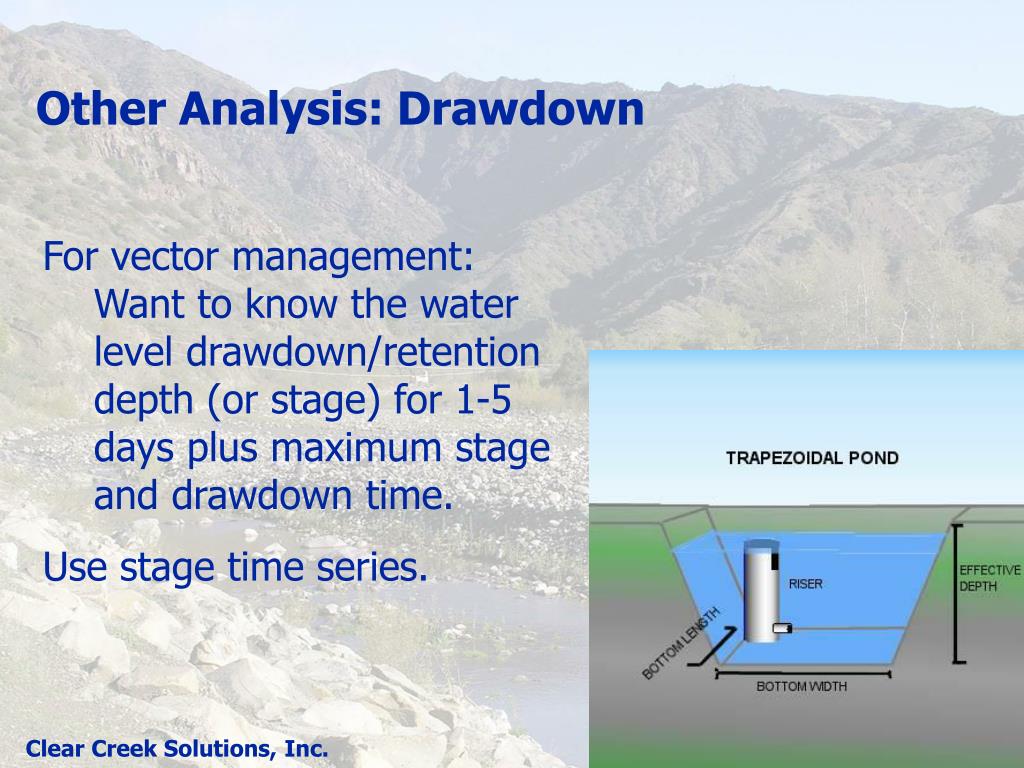 Other Analysis: Drawdown

For vector management:
Want to know the water level drawdown/retention depth (or stage) for 1-5 days plus maximum stage and drawdown time.

Use stage time series.

TRAPEZOIDAL POND

RISER

EFFECTIVE DEPTH

BOTTOM LENGTH

BOTTOM WIDTH

Clear Creek Solutions, Inc.